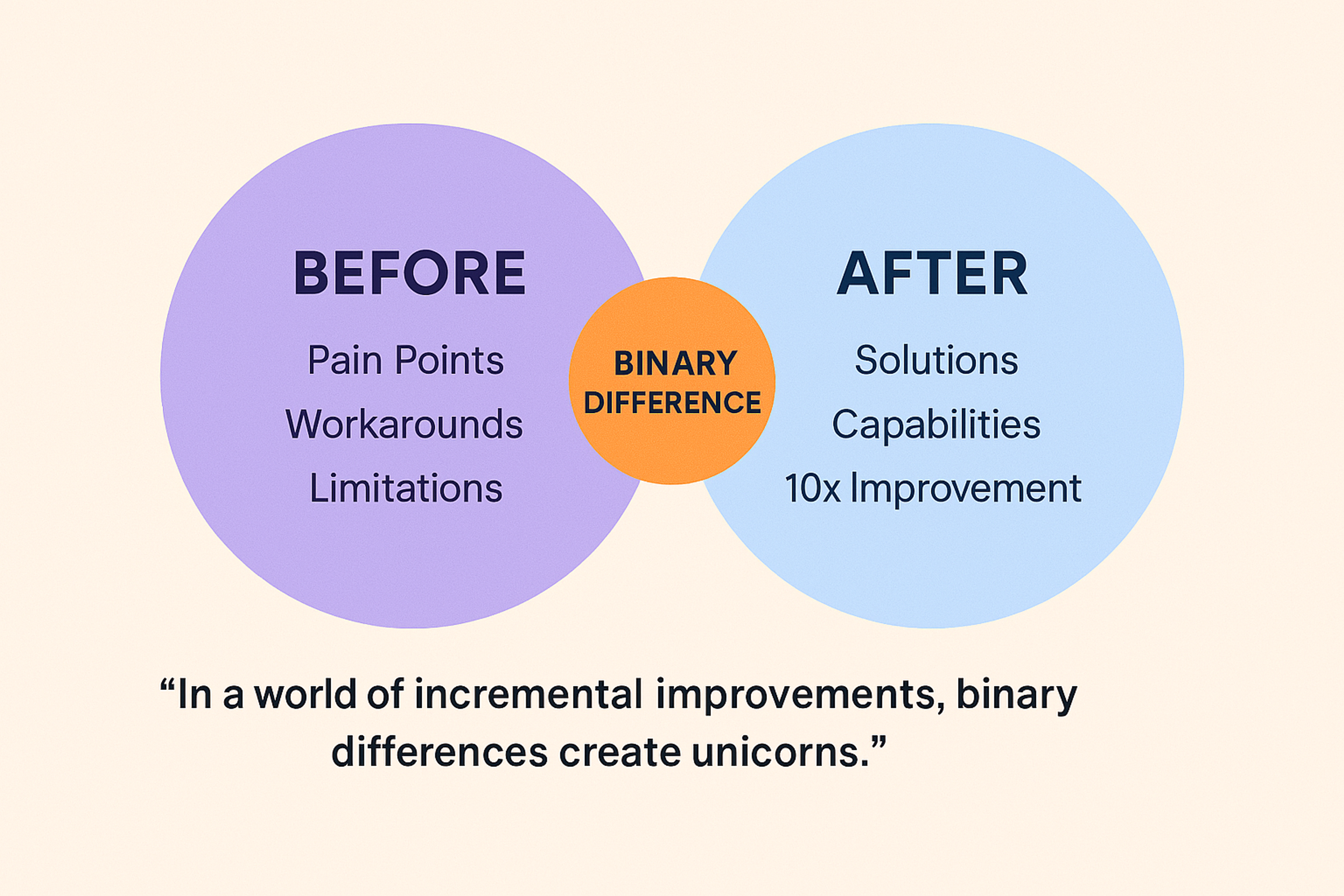 BEFORE

Pain Points

Workarounds

Limitations

BINARY DIFFERENCE

AFTER

Solutions

Capabilities

10x Improvement

“In a world of incremental improvements, binary differences create unicorns.”